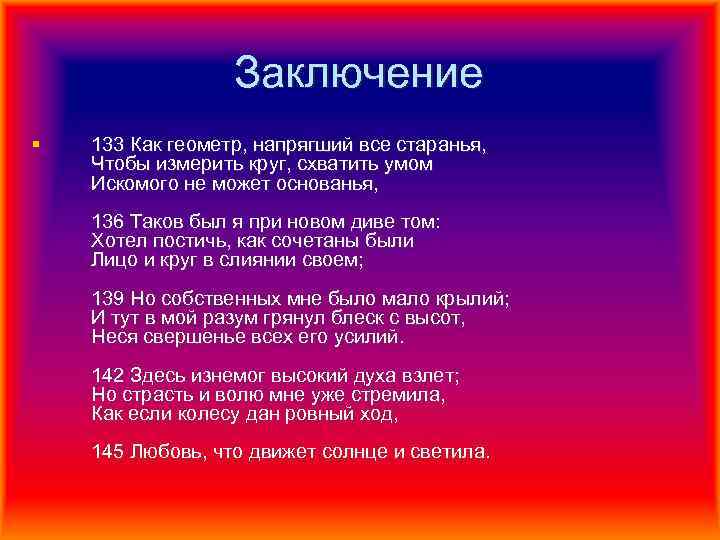 Заключение

133 Как геометр, напрягший все старанья,
Чтобы измерить круг, схватить умом
Искомого не может основанья,

136 Таков был я при новом диве том:
Хотел постичь, как сочетаны были
Лицо и круг в слиянии своем;

139 Но собственных мне было мало крылий;
И тут в мой разум грянул блеск с высот,
Неся свершенье всех его усилий.

142 Здесь изнемог высокий духа взлет;
Но страсть и волю мне уже стремила,
Как если колесу дан ровный ход,

145 Любовь, что движет солнце и светила.